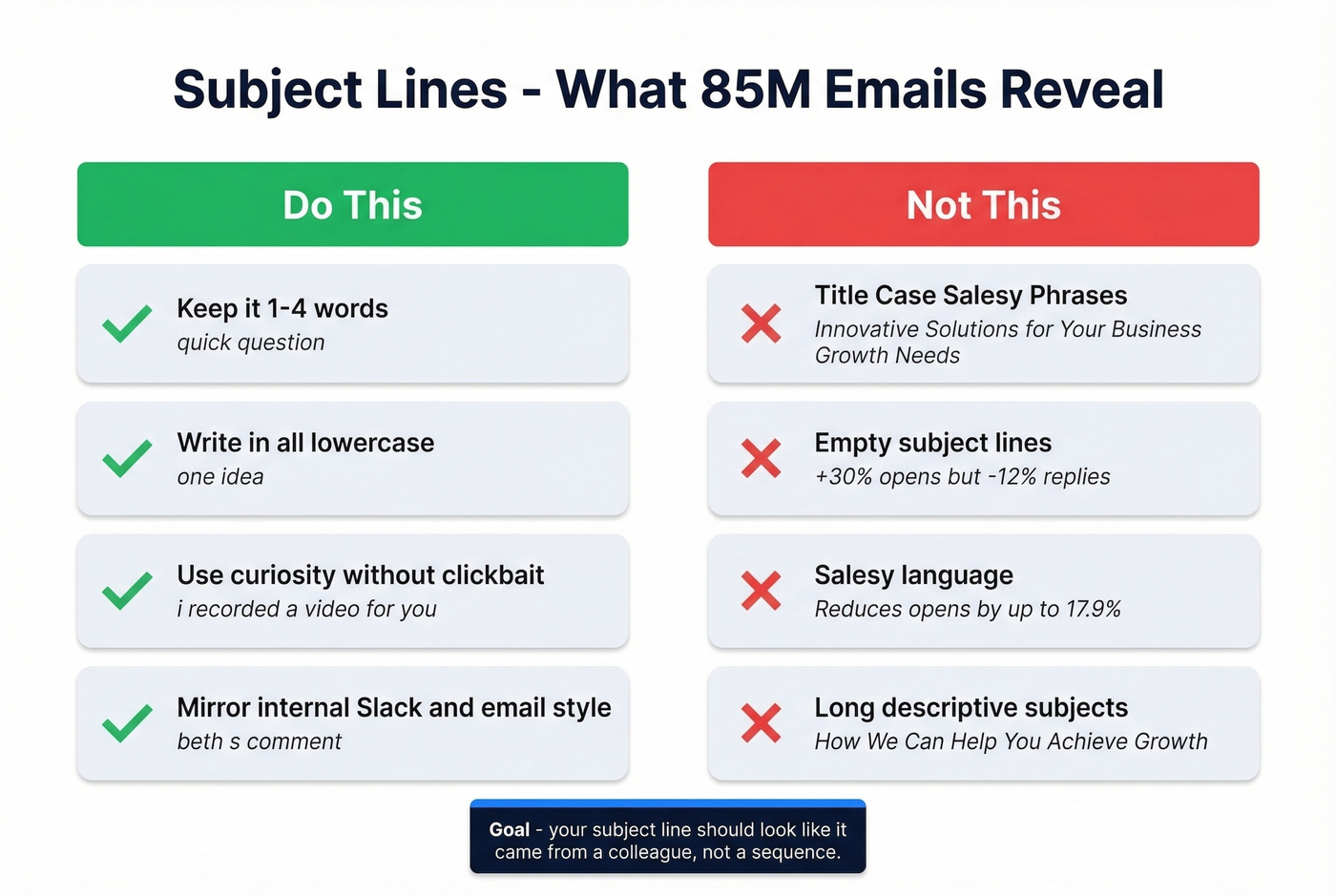 Subject Lines - What 85M Emails Reveal

Do This

Keep it 1-4 words
quick question

Write in all lowercase
one idea

Use curiosity without clickbait
i recorded a video for you

Mirror internal Slack and email style
beth s comment

Not This

Title Case Salesy Phrases
Innovative Solutions for Your Business Growth Needs

Empty subject lines
+30% opens but -12% replies

Salesy language
Reduces opens by up to 17.9%

Long descriptive subjects
How We Can Help You Achieve Growth

Goal - your subject line should look like it came from a colleague, not a sequence.